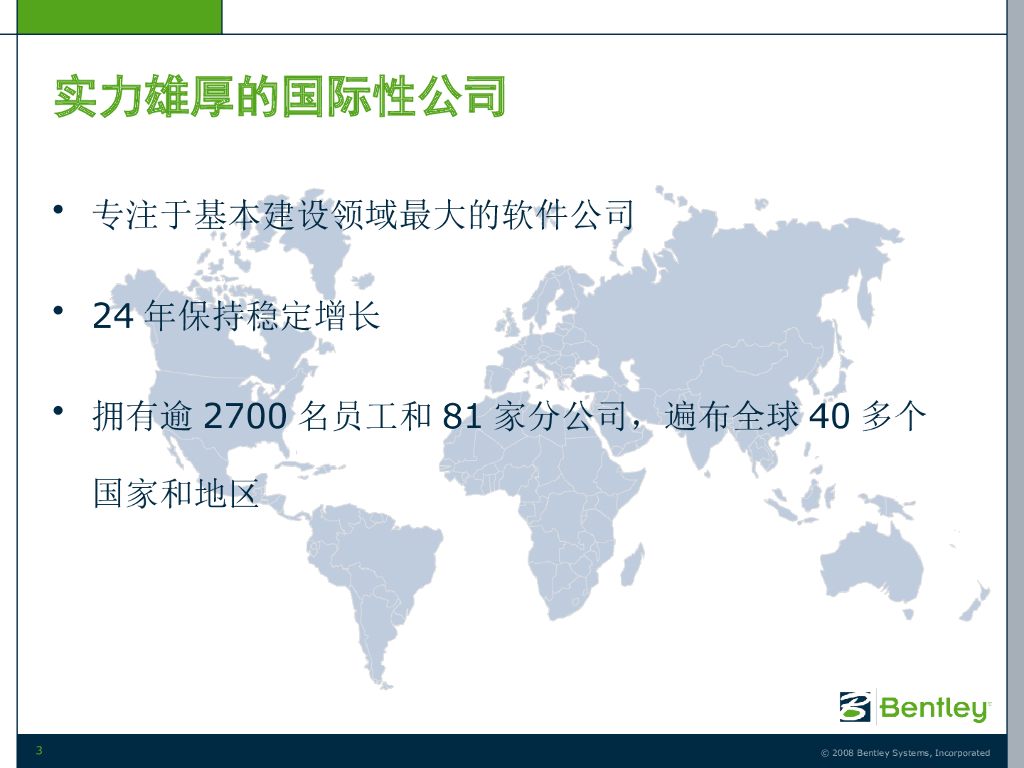 实力雄厚的国际性公司

• 专注于基本建设领域最大的软件公司

• 24 年保持稳定增长

• 拥有逾 2700 名员工和 81 家分公司，遍布全球 40 多个国家和地区

Bentley

3

© 2008 Bentley Systems, Incorporated